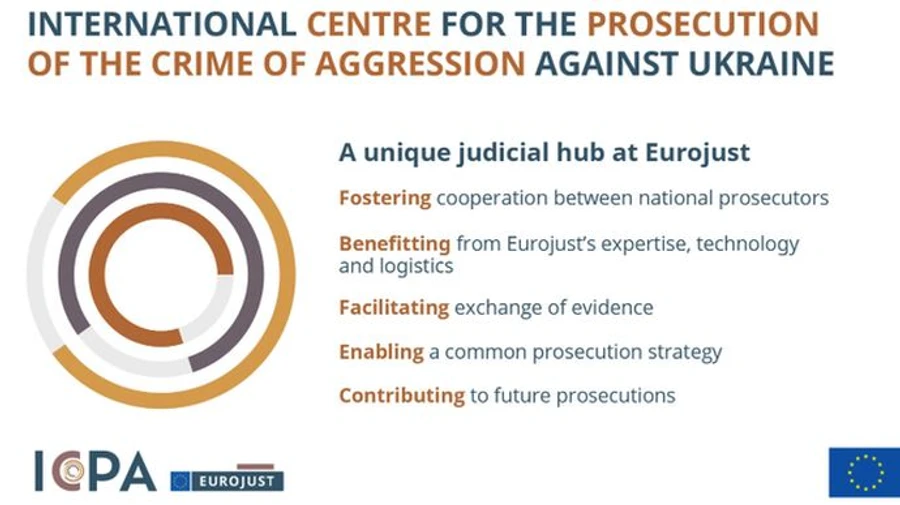 INTERNATIONAL CENTRE FOR THE PROSECUTION OF THE CRIME OF AGGRESSION AGAINST UKRAINE

A unique judicial hub at Eurojust

Fostering cooperation between national prosecutors

Benefitting from Eurojust's expertise, technology and logistics

Facilitating exchange of evidence

Enabling a common prosecution strategy

Contributing to future prosecutions

ICPA EUROJUST